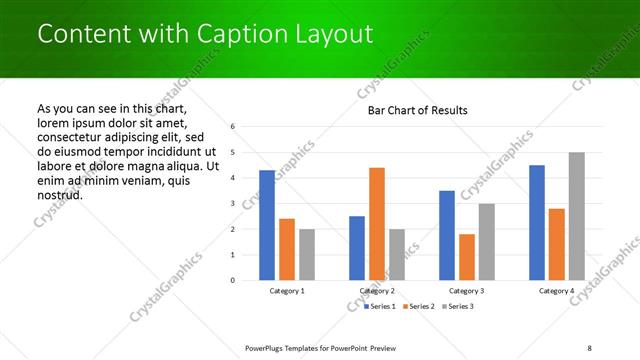 Content with Caption Layout

As you can see in this chart, lorem ipsum dolor sit amet, consectetur adipiscing elit, sed do eiusmod tempor incididunt ut labore et dolore magna aliqua. Ut enim ad minim veniam, quis nostrud.

Bar Chart of Results

6
5
4
3
2
1
0

Category 1
Category 2
Category 3
Category 4

Series 1
Series 2
Series 3

CrystalGraphics

PowerPlugs Templates for PowerPoint Preview

8